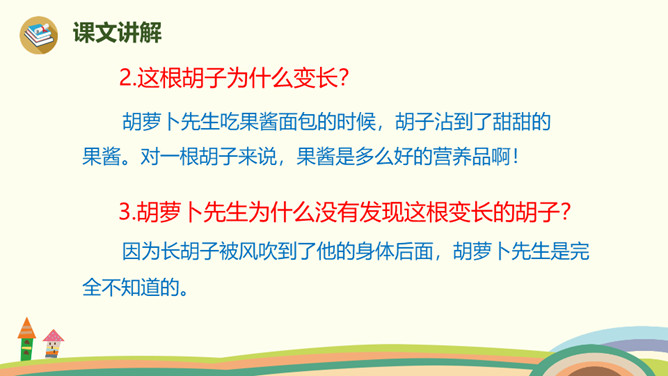 课文讲解

2.这根胡子为什么变长?

胡萝卜先生吃果酱面包的时候，胡子沾到了甜甜的果酱。对一根胡子来说，果酱是多么好的营养品啊!

3.胡萝卜先生为什么没有发现这根变长的胡子?

因为长胡子被风吹到了他的身体后面，胡萝卜先生是完全不知道的。